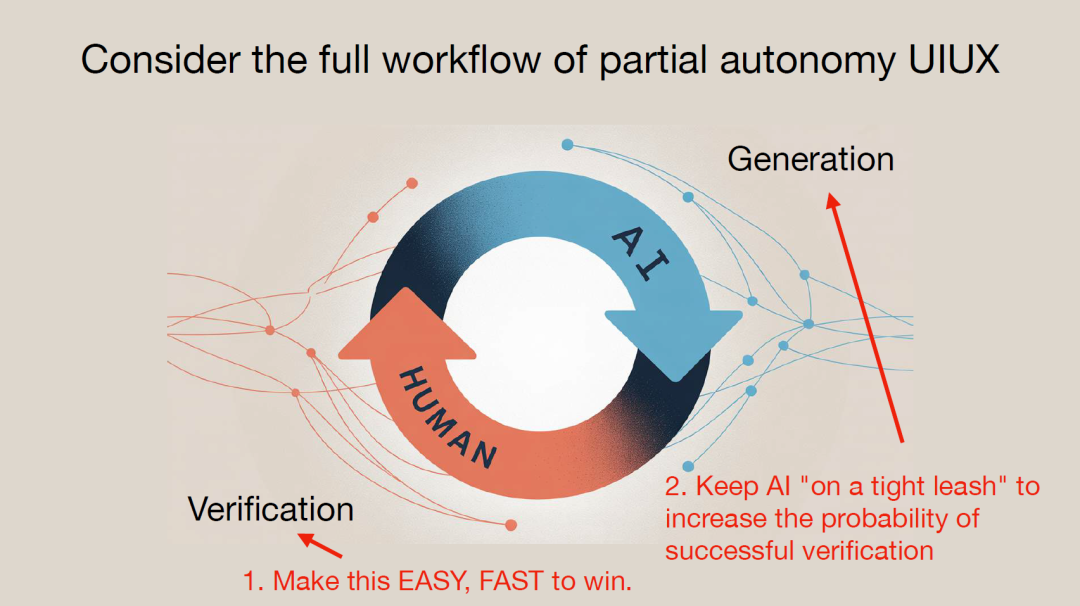 Consider the full workflow of partial autonomy UIUX

Generation

AI

HUMAN

Verification

2. Keep AI "on a tight leash" to increase the probability of successful verification

1. Make this EASY, FAST to win.